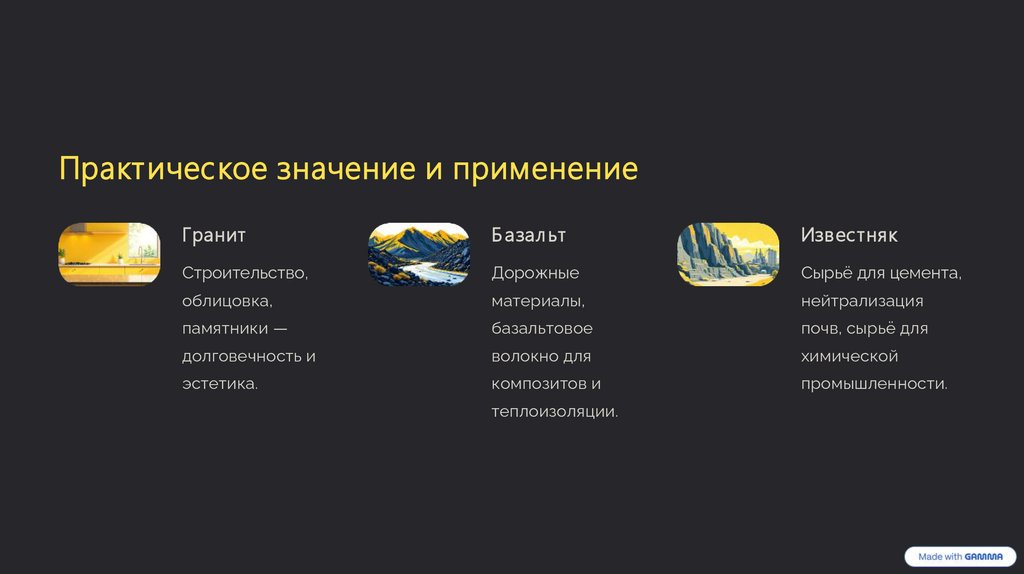 Практическое значение и применение

Гранит

Строительство, облицовка, памятники — долговечность и эстетика.

Базальт

Дорожные материалы, базальтовое волокно для композитов и теплоизоляции.

Известняк

Сырьё для цемента, нейтрализация почв, сырьё для химической промышленности.

Made with GAMMA